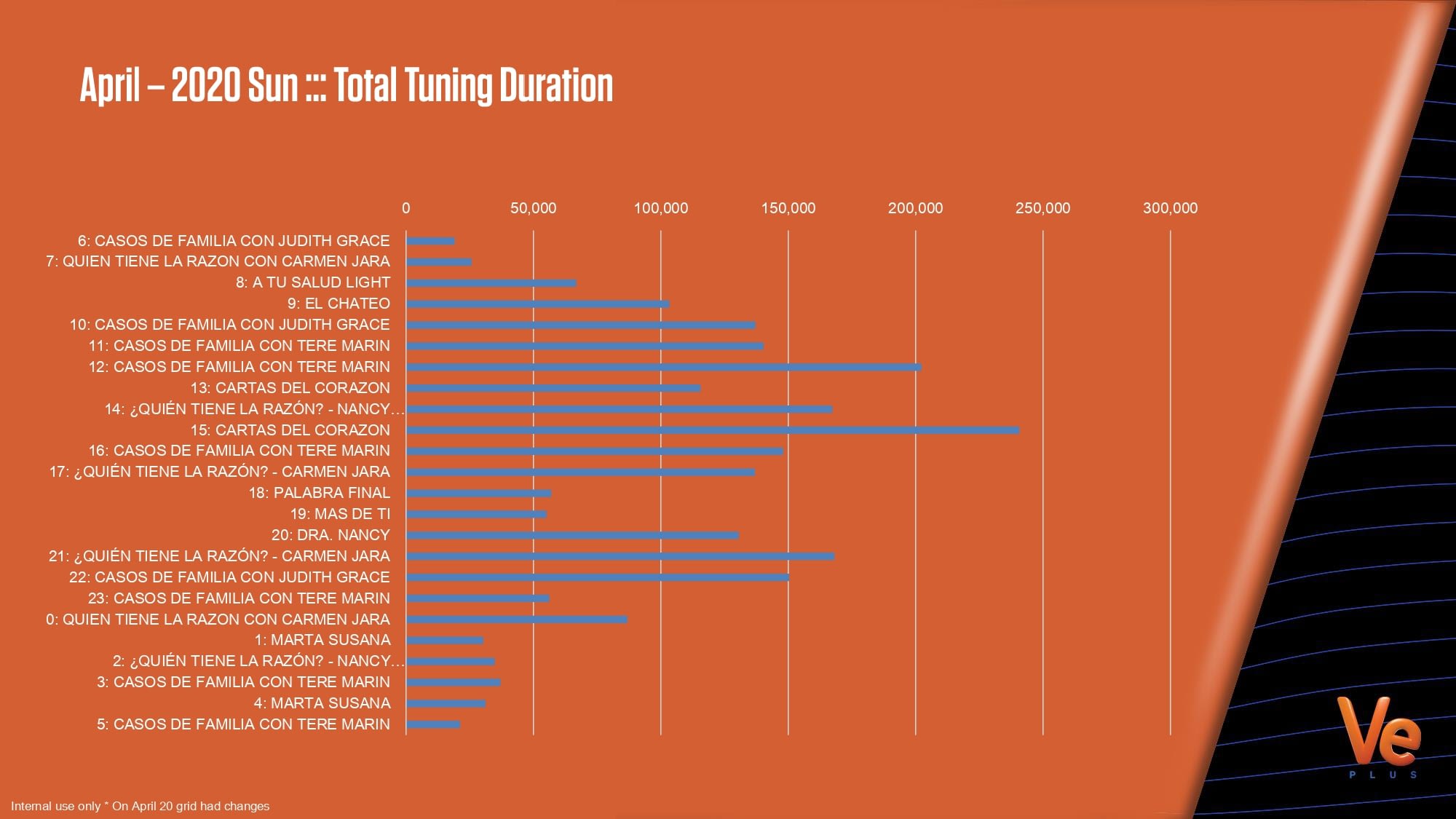 April – 2020 Sun ::: Total Tuning Duration

0 50,000 100,000 150,000 200,000 250,000 300,000

6: CASOS DE FAMILIA CON JUDITH GRACE
7: QUIEN TIENE LA RAZON CON CARMEN JARA
8: A TU SALUD LIGHT
9: EL CHATEO
10: CASOS DE FAMILIA CON JUDITH GRACE
11: CASOS DE FAMILIA CON TERE MARIN
12: CASOS DE FAMILIA CON TERE MARIN
13: CARTAS DEL CORAZON
14: ¿QUIÉN TIENE LA RAZÓN? - NANCY...
15: CARTAS DEL CORAZON
16: CASOS DE FAMILIA CON TERE MARIN
17: ¿QUIÉN TIENE LA RAZÓN? - CARMEN JARA
18: PALABRA FINAL
19: MAS DE TI
20: DRA. NANCY
21: ¿QUIÉN TIENE LA RAZÓN? - CARMEN JARA
22: CASOS DE FAMILIA CON JUDITH GRACE
23: CASOS DE FAMILIA CON TERE MARIN
0: QUIEN TIENE LA RAZON CON CARMEN JARA
1: MARTA SUSANA
2: ¿QUIÉN TIENE LA RAZÓN? - NANCY...
3: CASOS DE FAMILIA CON TERE MARIN
4: MARTA SUSANA
5: CASOS DE FAMILIA CON TERE MARIN

Ve
PLUS

Internal use only * On April 20 grid had changes